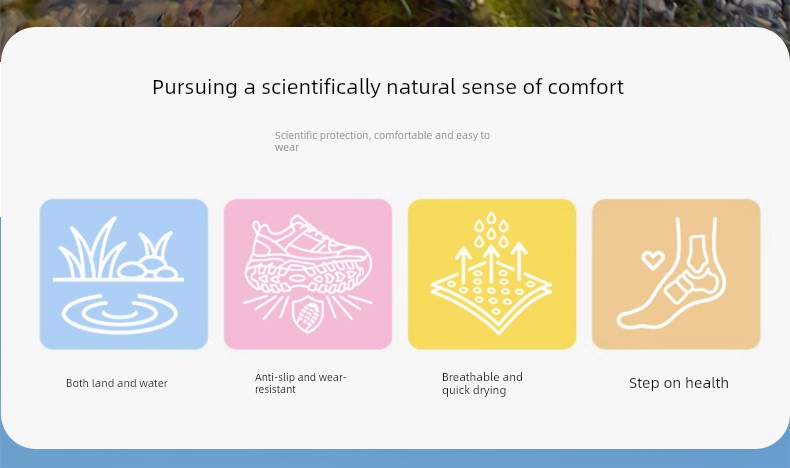 Pursuing a scientifically natural sense of comfort

Scientific protection, comfortable and easy to wear

Both land and water

Anti-slip and wear-resistant

Breathable and quick drying

Step on health